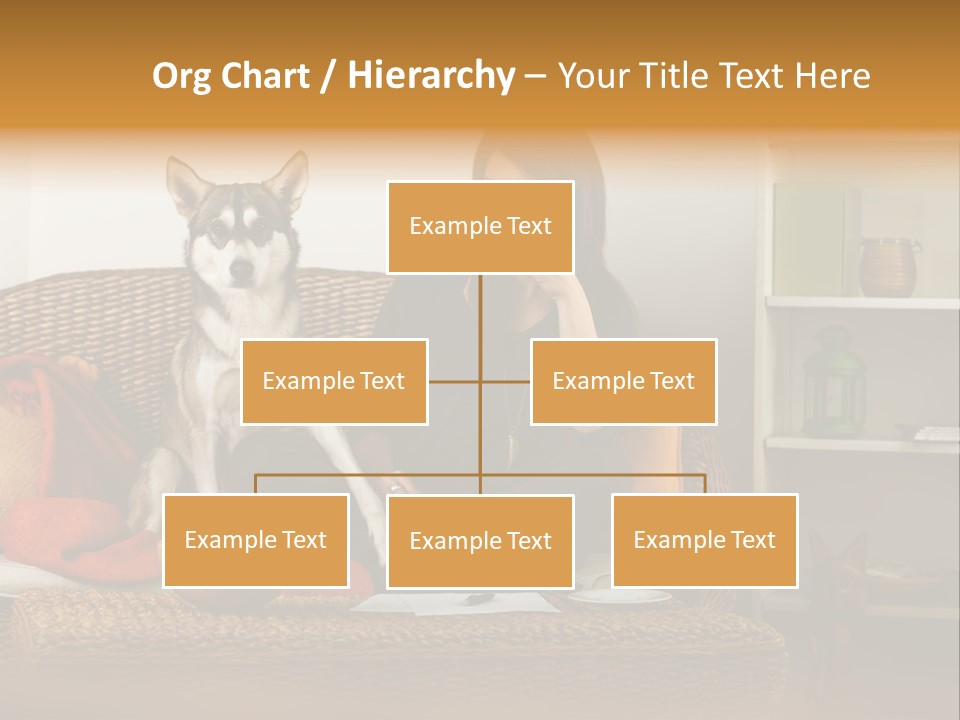 Org Chart / Hierarchy – Your Title Text Here

Example Text

Example Text

Example Text

Example Text

Example Text

Example Text